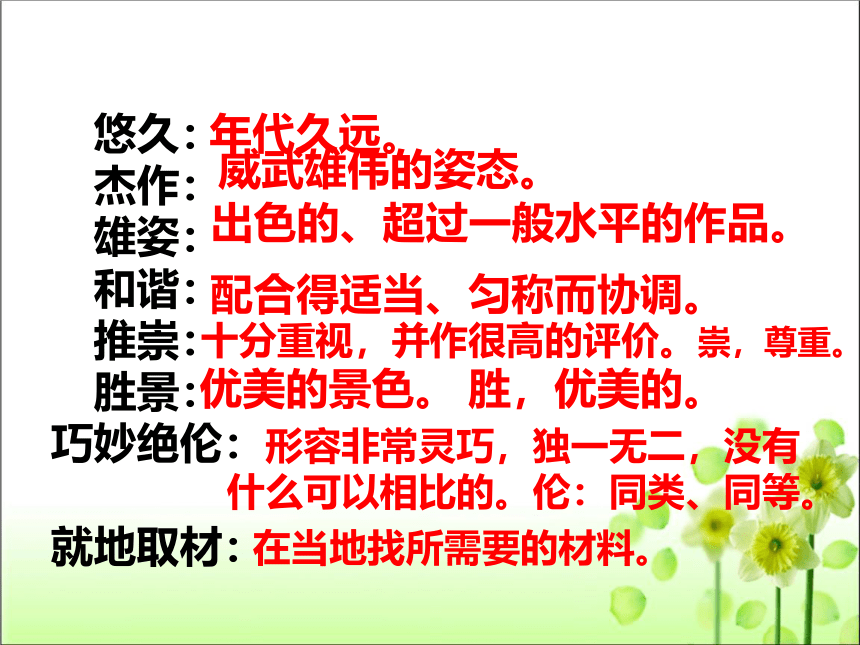 悠久：年代久远。
杰作：威武雄伟的姿态。
雄姿：出色的、超过一般水平的作品。
和谐：配合得适当、匀称而协调。
推崇：十分重视，并作很高的评价。崇，尊重。
胜景：优美的景色。 胜，优美的。
巧妙绝伦：形容非常灵巧，独一无二，没有什么可以相比的。伦：同类、同等。
就地取材：在当地找所需要的材料。